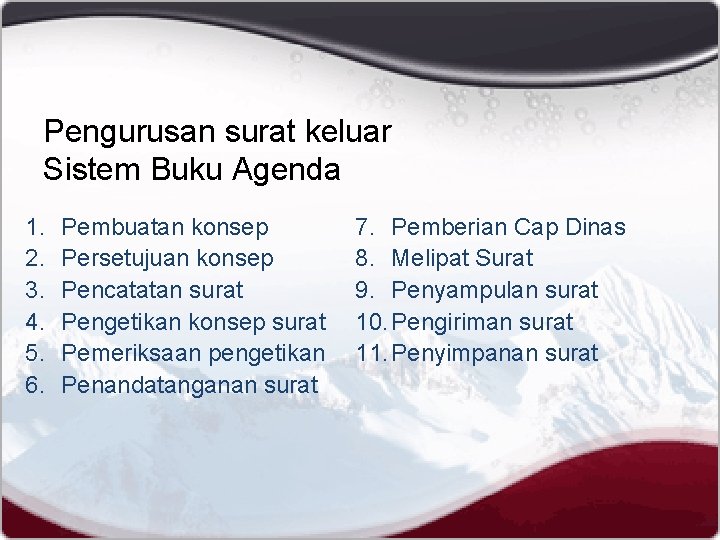 Pengurusan surat keluar
Sistem Buku Agenda

1. Pembuatan konsep
2. Persetujuan konsep
3. Pencatatan surat
4. Pengetikan konsep surat
5. Pemeriksaan pengetikan
6. Penandatanganan surat

7. Pemberian Cap Dinas
8. Melipat Surat
9. Penyampulan surat
10. Pengiriman surat
11. Penyimpanan surat